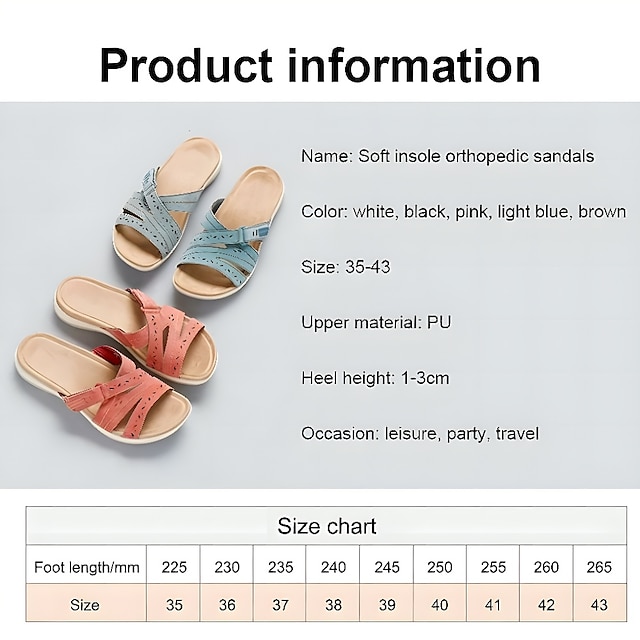 Product information

Name: Soft insole orthopedic sandals

Color: white, black, pink, light blue, brown

Size: 35-43

Upper material: PU

Heel height: 1-3cm

Occasion: leisure, party, travel

Size chart

| Foot length/mm | 225 | 230 | 235 | 240 | 245 | 250 | 255 | 260 | 265 |
|---|---|---|---|---|---|---|---|---|---|
| Size | 35 | 36 | 37 | 38 | 39 | 40 | 41 | 42 | 43 |